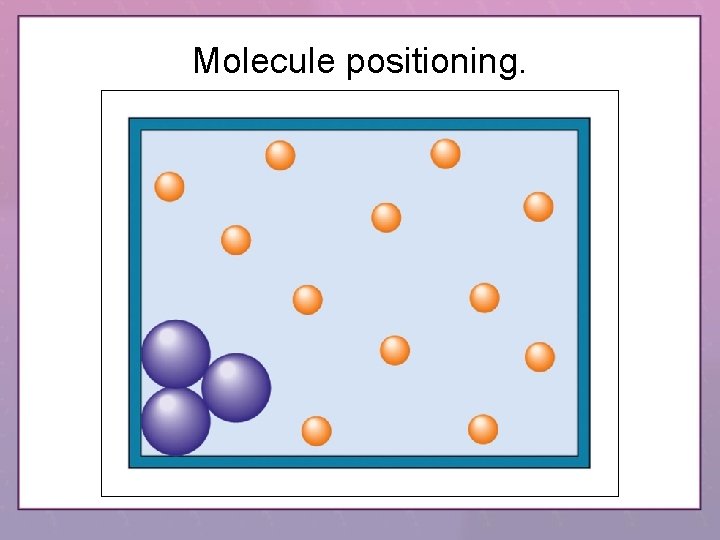 Molecule positioning.